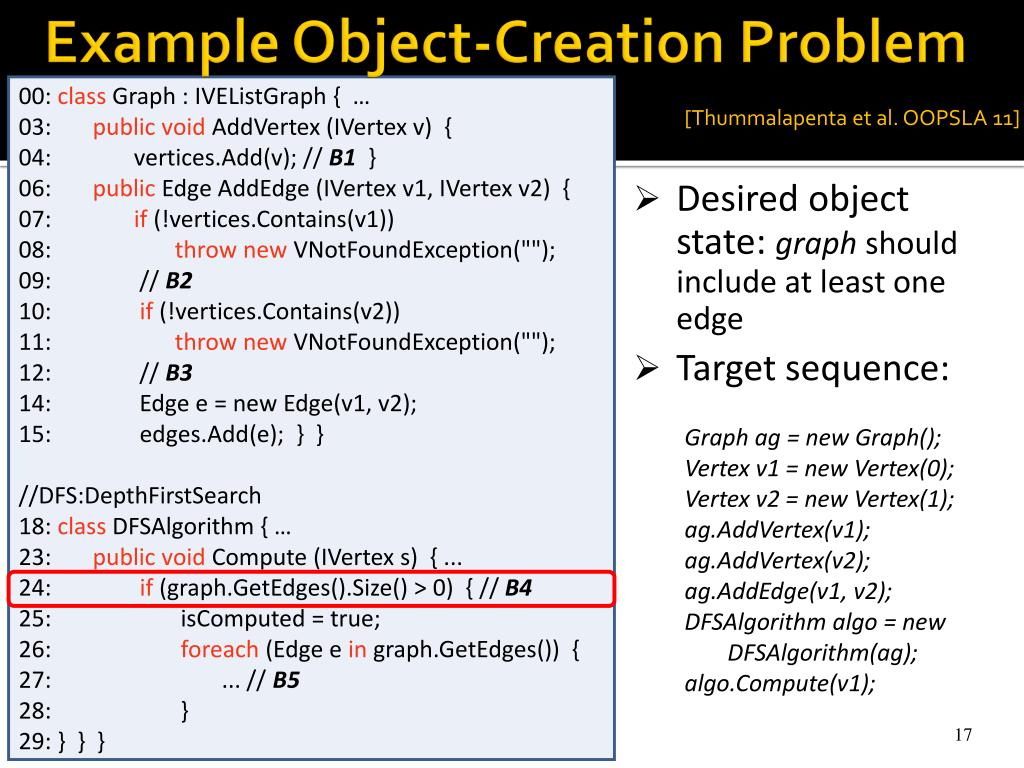 Example Object-Creation Problem

00: class Graph : IVEListGraph { …
03: public void AddVertex (IVertex v) {
04: vertices.Add(v); // B1 }
06: public Edge AddEdge (IVertex v1, IVertex v2) {
07: if (!vertices.Contains(v1))
08: throw new VNotFoundException("");
09: // B2
10: if (!vertices.Contains(v2))
11: throw new VNotFoundException("");
12: // B3
14: Edge e = new Edge(v1, v2);
15: edges.Add(e); } }

//DFS:DepthFirstSearch
18: class DFSAlgorithm { …
23: public void Compute (IVertex s) { ...
24: if (graph.GetEdges().Size() > 0) { // B4
25: isComputed = true;
26: foreach (Edge e in graph.GetEdges()) {
27: ... // B5
28: }
29: } } }

[Thummalapenta et al. OOPSLA 11]

➢ Desired object state: graph should include at least one edge

➢ Target sequence:

Graph ag = new Graph();
Vertex v1 = new Vertex(0);
Vertex v2 = new Vertex(1);
ag.AddVertex(v1);
ag.AddVertex(v2);
ag.AddEdge(v1, v2);
DFSAlgorithm algo = new DFSAlgorithm(ag);
algo.Compute(v1);

17